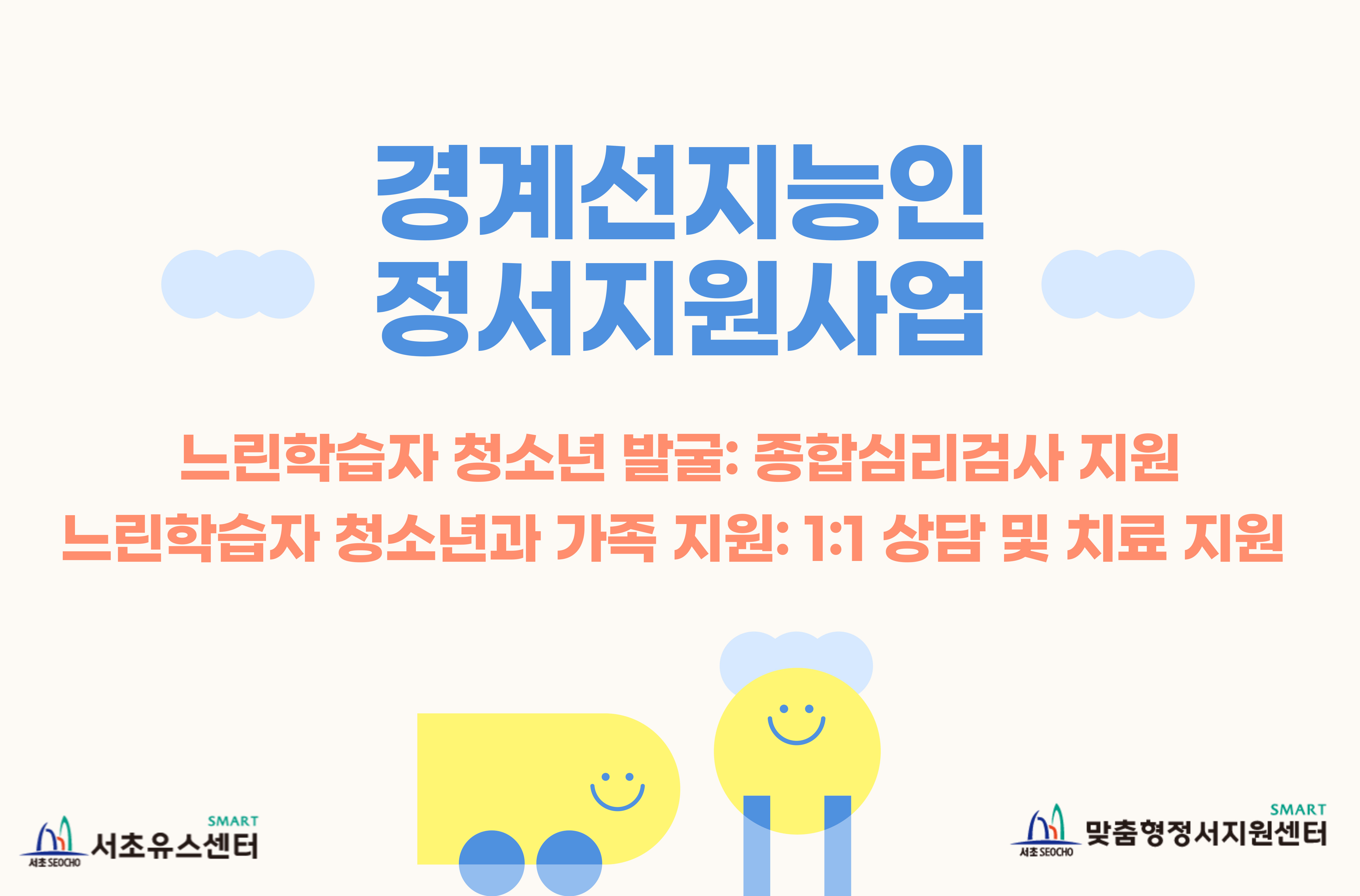 경계선지능인
정서지원사업

느린학습자 청소년 발굴: 종합심리검사 지원
느린학습자 청소년과 가족 지원: 1:1 상담 및 치료 지원

서초 SEOCHO
SMART
서초유스센터

서초 SEOCHO
SMART
맞춤형정서지원센터